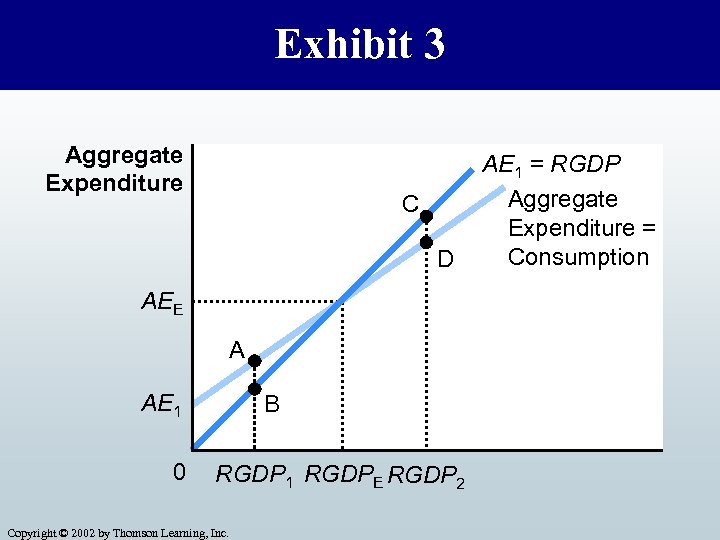 Exhibit 3

Aggregate Expenditure

$AE_1 = RGDP$

Aggregate Expenditure = Consumption

C

D

$AE_E$

A

B

$AE_1$

0

$RGDP_1$ $RGDP_E$ $RGDP_2$

Copyright © 2002 by Thomson Learning, Inc.